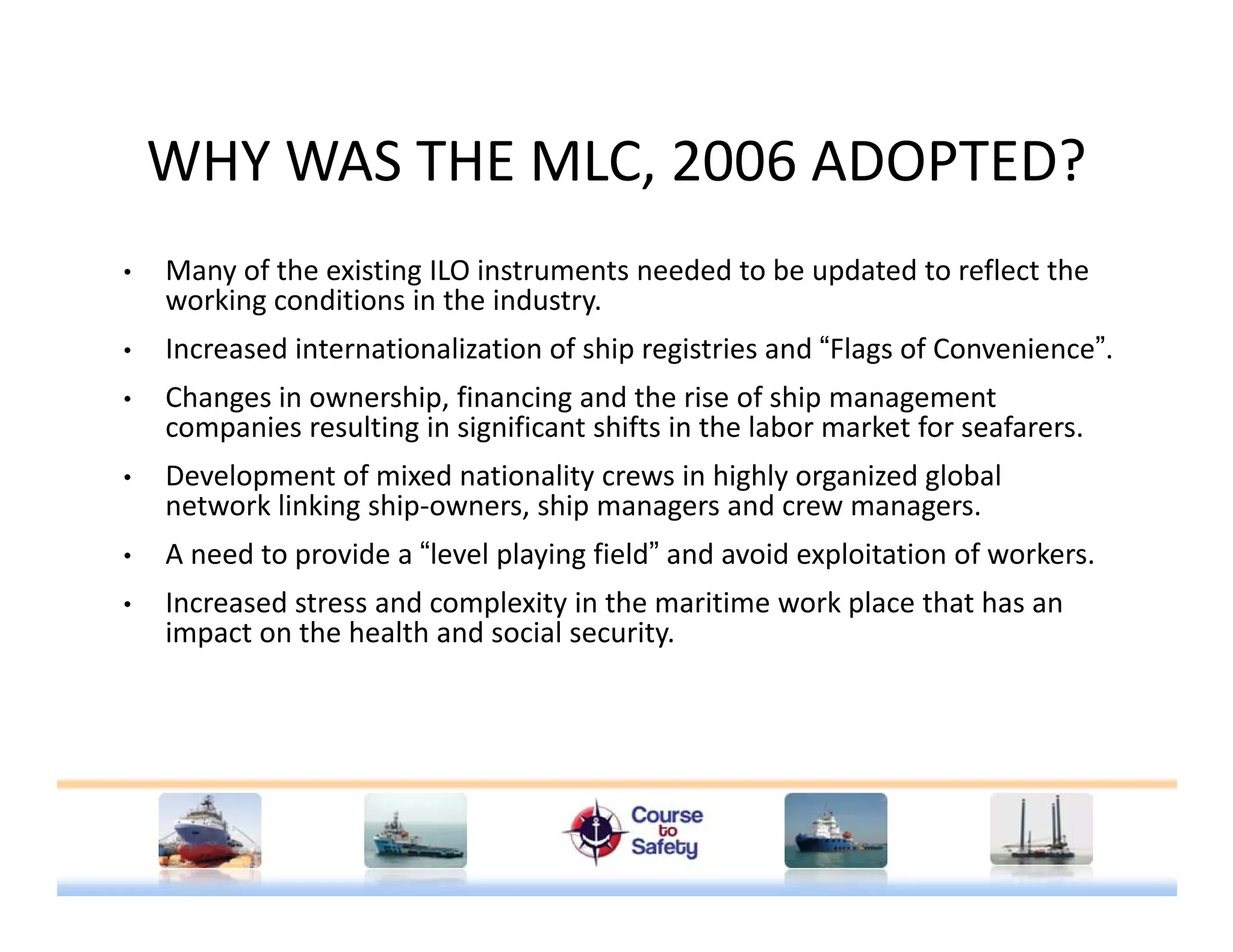 WHY WAS THE MLC, 2006 ADOPTED?

• Many of the existing ILO instruments needed to be updated to reflect the working conditions in the industry.

• Increased internationalization of ship registries and “Flags of Convenience”.

• Changes in ownership, financing and the rise of ship management companies resulting in significant shifts in the labor market for seafarers.

• Development of mixed nationality crews in highly organized global network linking ship-owners, ship managers and crew managers.

• A need to provide a “level playing field” and avoid exploitation of workers.

• Increased stress and complexity in the maritime work place that has an impact on the health and social security.

Course to Safety